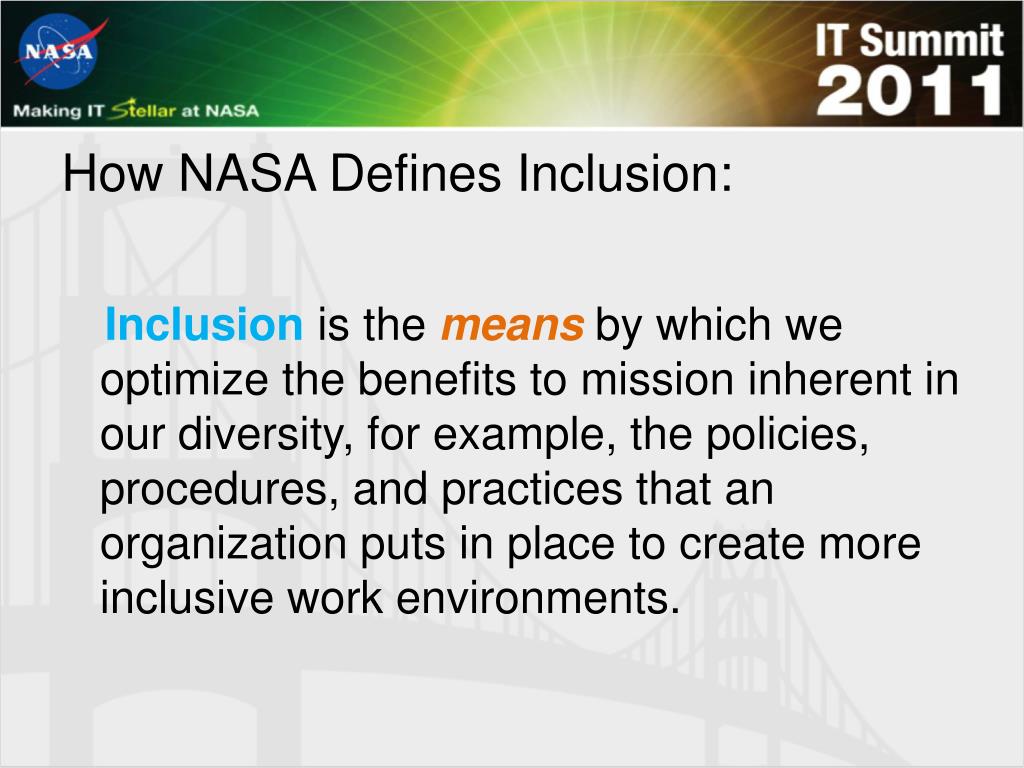 NASA

Making IT Stellar at NASA

IT Summit 2011

How NASA Defines Inclusion:

Inclusion is the means by which we optimize the benefits to mission inherent in our diversity, for example, the policies, procedures, and practices that an organization puts in place to create more inclusive work environments.